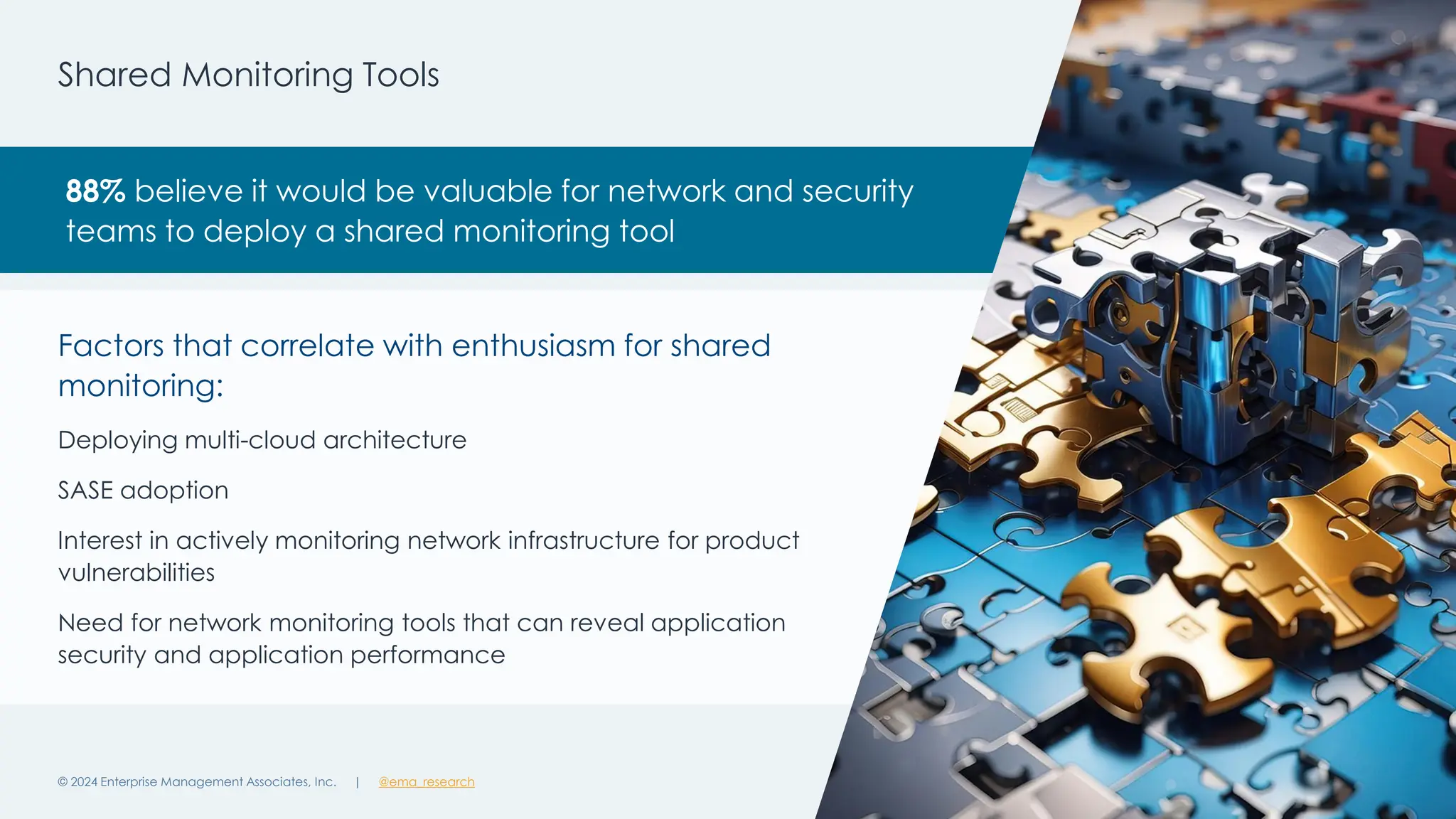 Shared Monitoring Tools

88% believe it would be valuable for network and security teams to deploy a shared monitoring tool

Factors that correlate with enthusiasm for shared monitoring:

Deploying multi-cloud architecture

SASE adoption

Interest in actively monitoring network infrastructure for product vulnerabilities

Need for network monitoring tools that can reveal application security and application performance

© 2024 Enterprise Management Associates, Inc. | @ema_research